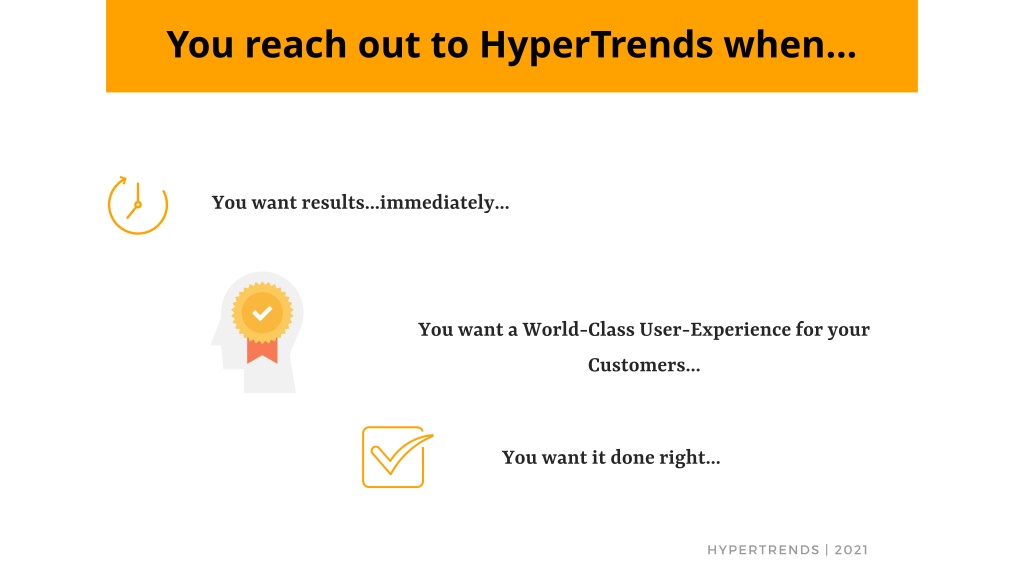 You reach out to HyperTrends when...

You want results...immediately...

You want a World-Class User-Experience for your Customers...

You want it done right...

HYPERTRENDS | 2021